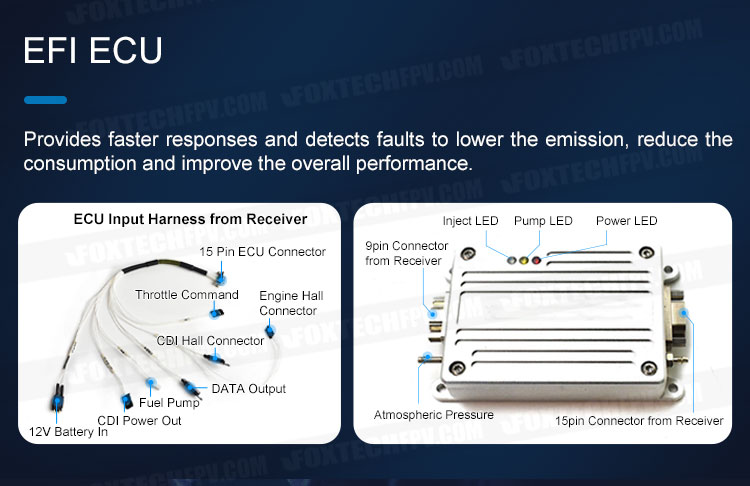 EFI ECU

Provides faster responses and detects faults to lower the emission, reduce the consumption and improve the overall performance.

ECU Input Harness from Receiver

15 Pin ECU Connector

Throttle Command

Engine Hall Connector

CDI Hall Connector

DATA Output

Fuel Pump

CDI Power Out

12V Battery In

Inject LED

Pump LED

Power LED

9pin Connector from Receiver

Atmospheric Pressure

15pin Connector from Receiver

FOXTECHFPV.COM